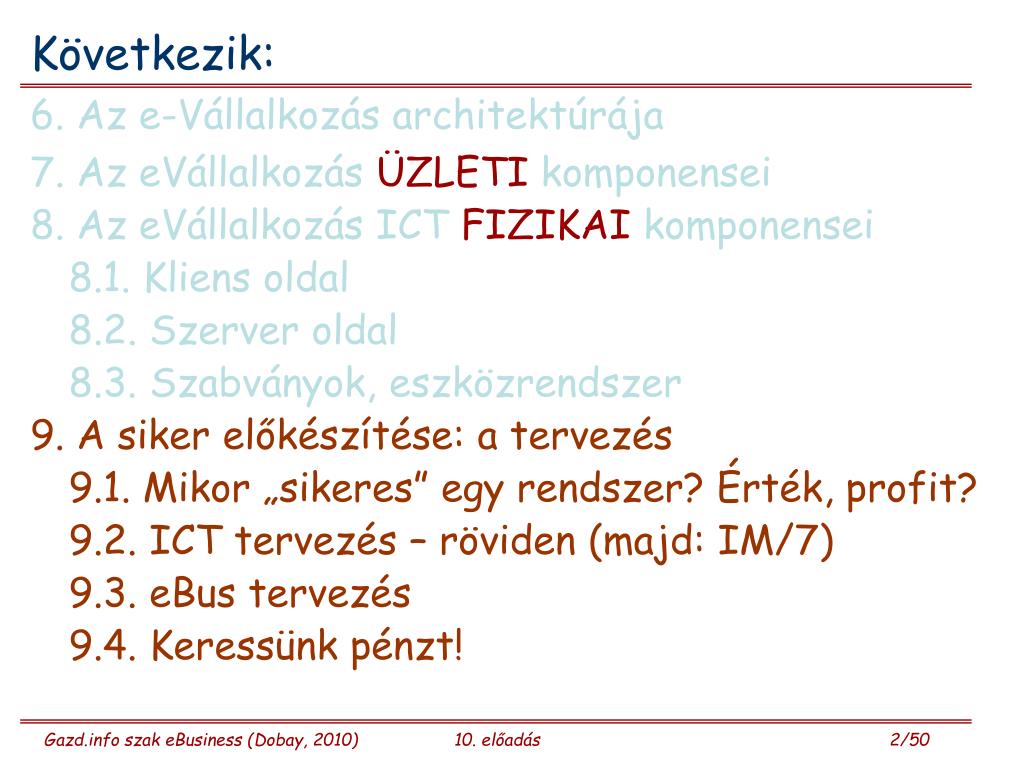 Következik:

6. Az e-Vállalkozás architektúrája
7. Az eVállalkozás ÜZLETI komponensei
8. Az eVállalkozás ICT FIZIKAI komponensei
8.1. Kliens oldal
8.2. Szerver oldal
8.3. Szabványok, eszközrendszer
9. A siker előkészítése: a tervezés
9.1. Mikor „sikeres” egy rendszer? Érték, profit?
9.2. ICT tervezés – röviden (majd: IM/7)
9.3. eBus tervezés
9.4. Keressünk pénzt!

Gazd.info szak eBusiness (Dobay, 2010) 10. előadás 2/50